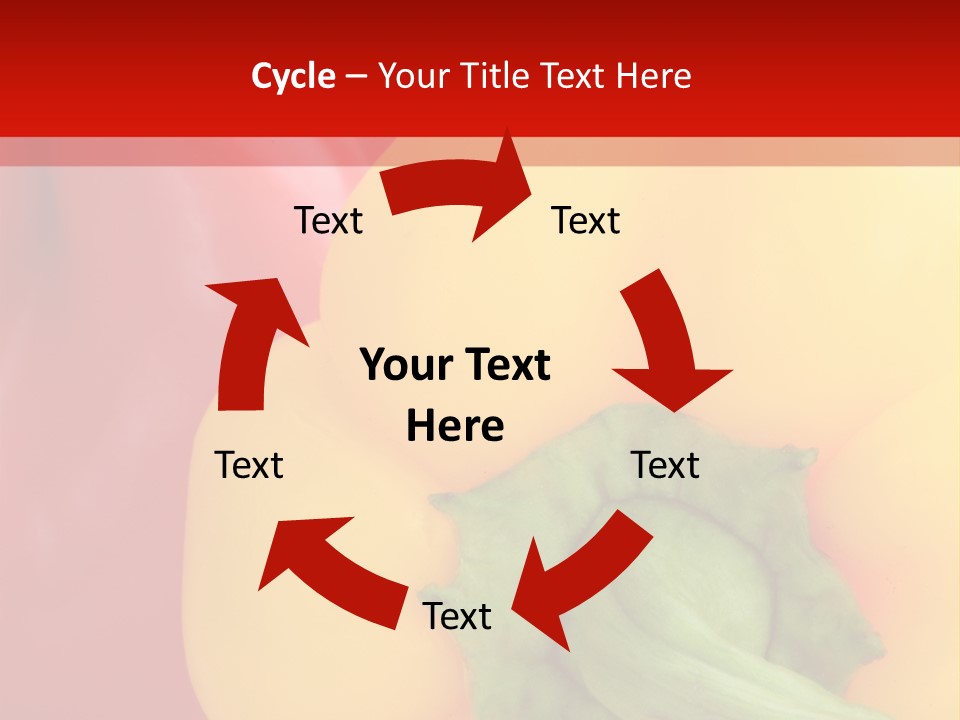 Cycle – Your Title Text Here

Text

Text

Your Text Here

Text

Text

Text